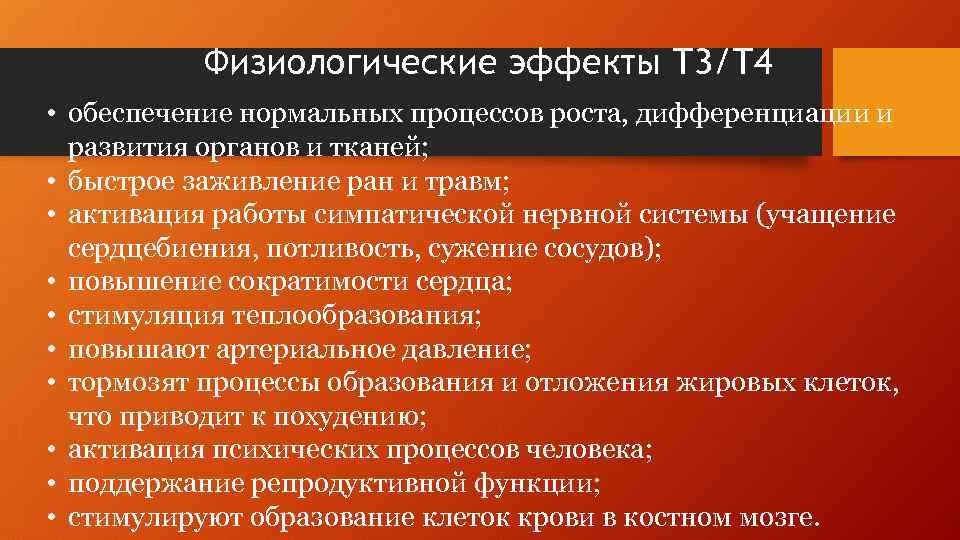 Физиологические эффекты Т3/Т4

• обеспечение нормальных процессов роста, дифференциации и развития органов и тканей;
• быстрое заживление ран и травм;
• активация работы симпатической нервной системы (учащение сердцебиения, потливость, сужение сосудов);
• повышение сократимости сердца;
• стимуляция теплообразования;
• повышают артериальное давление;
• тормозят процессы образования и отложения жировых клеток, что приводит к похудению;
• активация психических процессов человека;
• поддержание репродуктивной функции;
• стимулируют образование клеток крови в костном мозге.